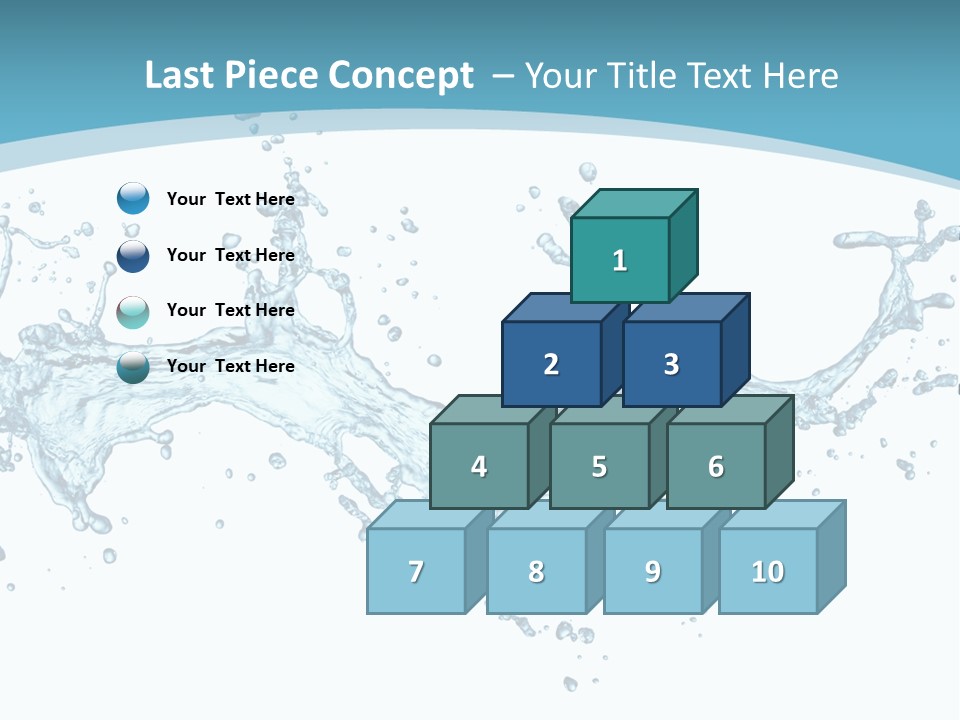 Last Piece Concept – Your Title Text Here

Your Text Here

Your Text Here

Your Text Here

Your Text Here

1

2 3

4 5 6

7 8 9 10